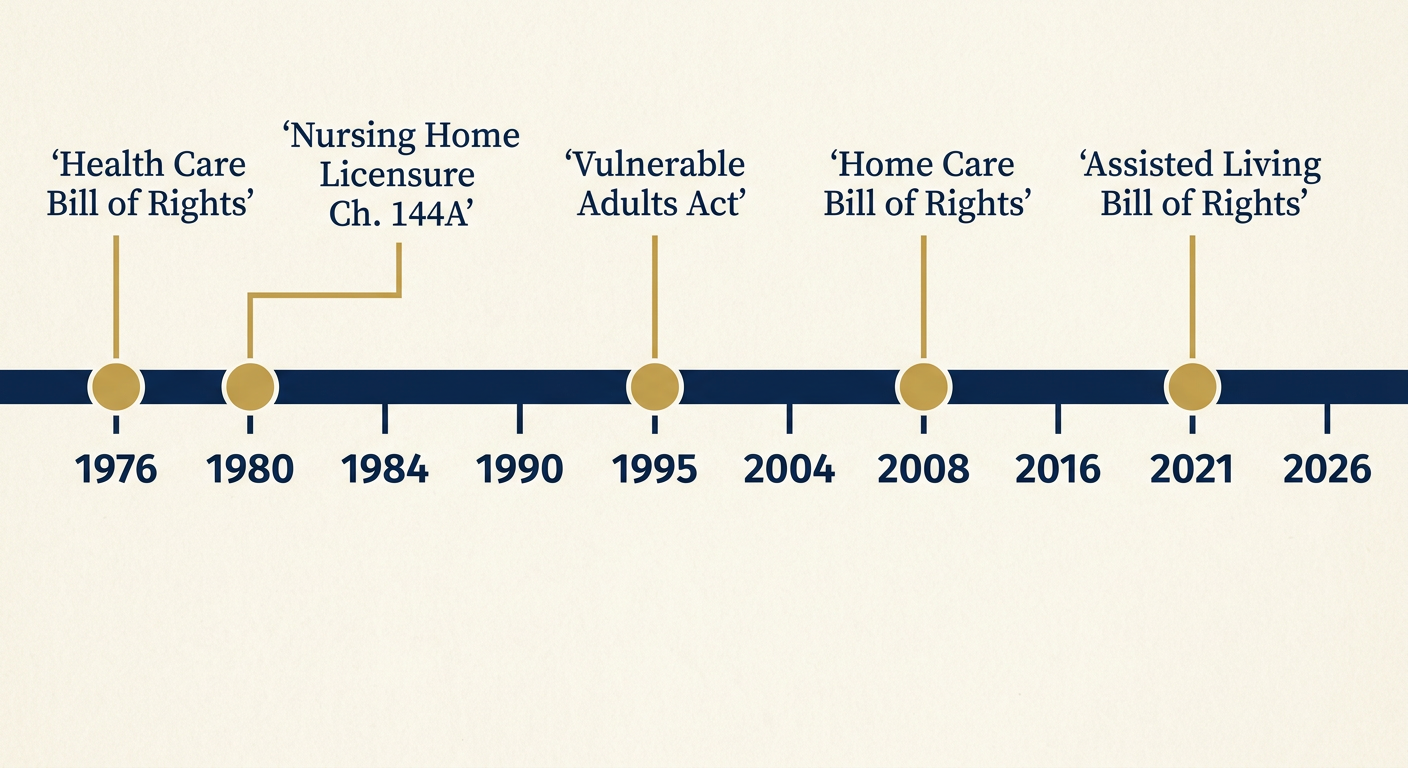 ‘Health Care Bill of Rights’

‘Nursing Home Licensure Ch. 144A’

‘Vulnerable Adults Act’

‘Home Care Bill of Rights’

‘Assisted Living Bill of Rights’

1976 1980 1984 1990 1995 2004 2008 2016 2021 2026